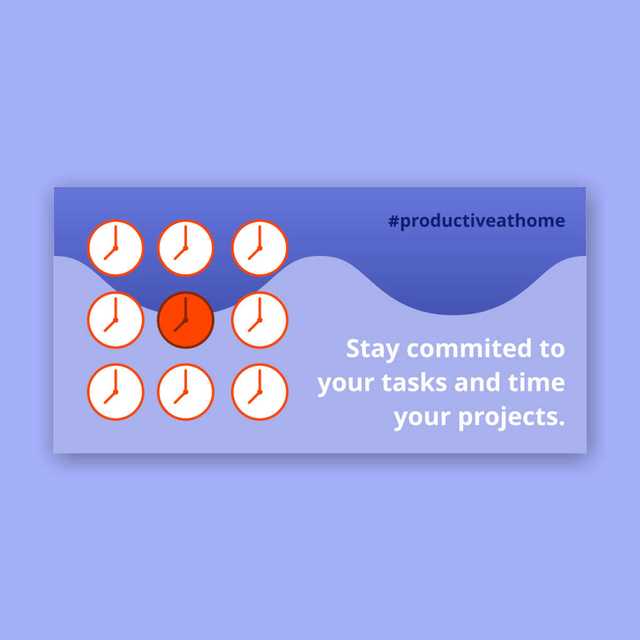 #productiveathome

Stay commited to your tasks and time your projects.